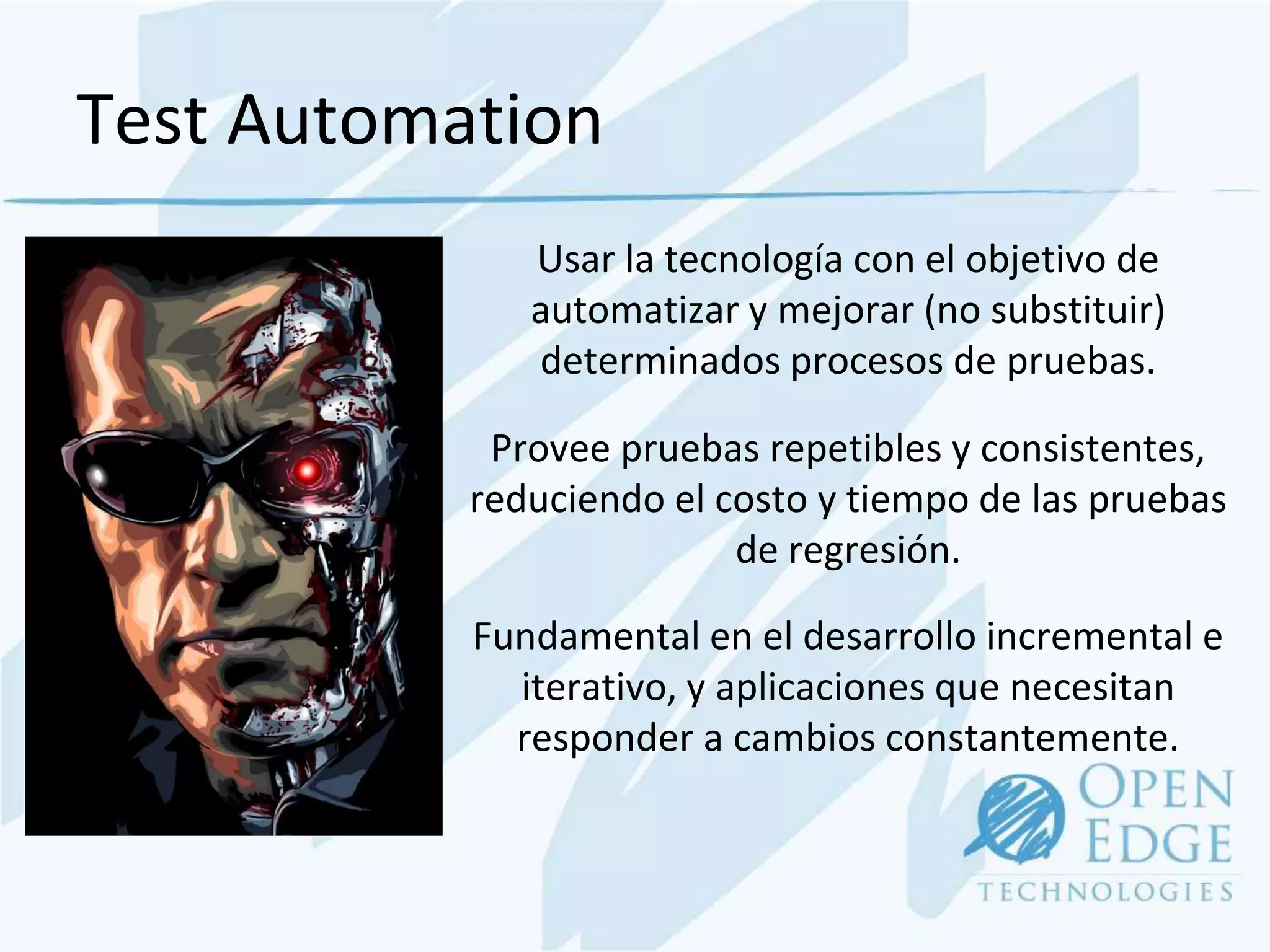 Test Automation

Usar la tecnología con el objetivo de automatizar y mejorar (no substituir) determinados procesos de pruebas.

Provee pruebas repetibles y consistentes, reduciendo el costo y tiempo de las pruebas de regresión.

Fundamental en el desarrollo incremental e iterativo, y aplicaciones que necesitan responder a cambios constantemente.

OPEN EDGE TECHNOLOGIES